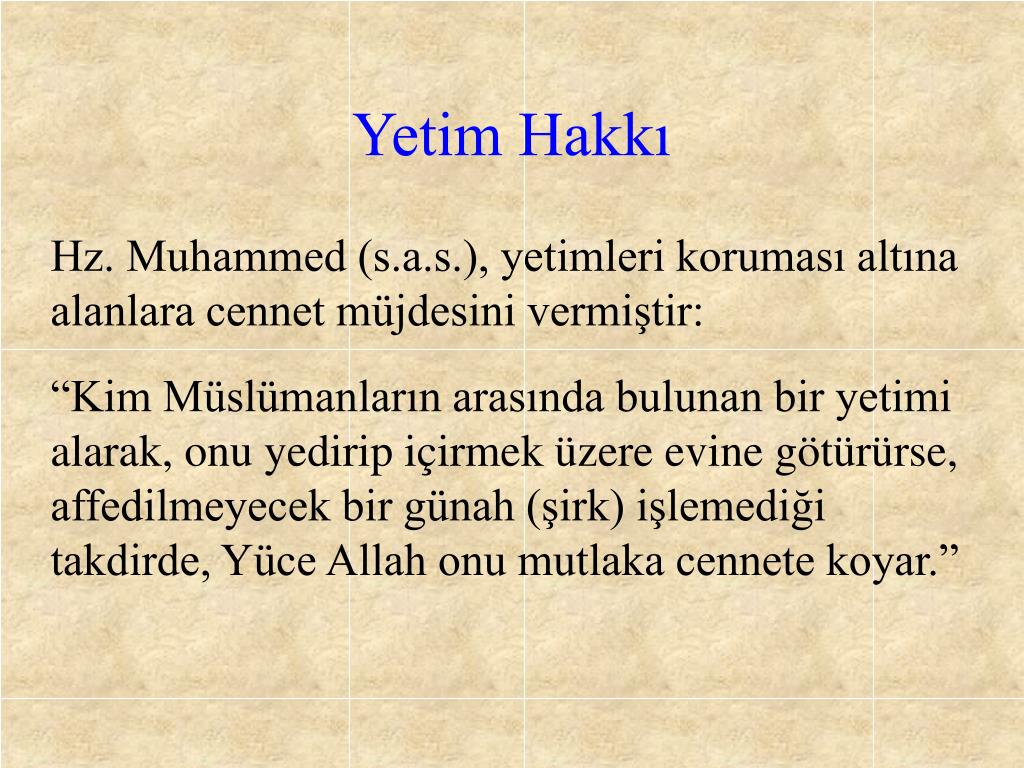 Yetim Hakkı

Hz. Muhammed (s.a.s.), yetimleri koruması altına alanlara cennet müjdesini vermiştir:

“Kim Müslümanların arasında bulunan bir yetimi alarak, onu yedirip içirmek üzere evine götürürse, affedilmeyecek bir günah (şirk) işlemediği takdirde, Yüce Allah onu mutlaka cennete koyar.”